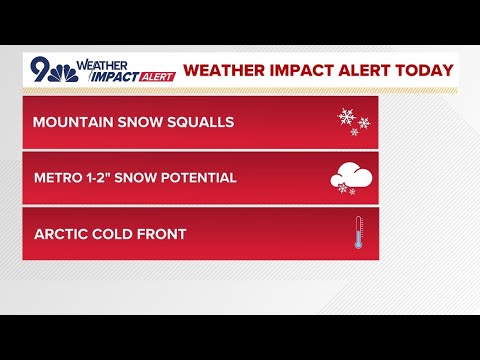 9 WEATHER IMPACT ALERT

WEATHER IMPACT ALERT TODAY

MOUNTAIN SNOW SQUALLS

METRO 1-2" SNOW POTENTIAL

ARCTIC COLD FRONT